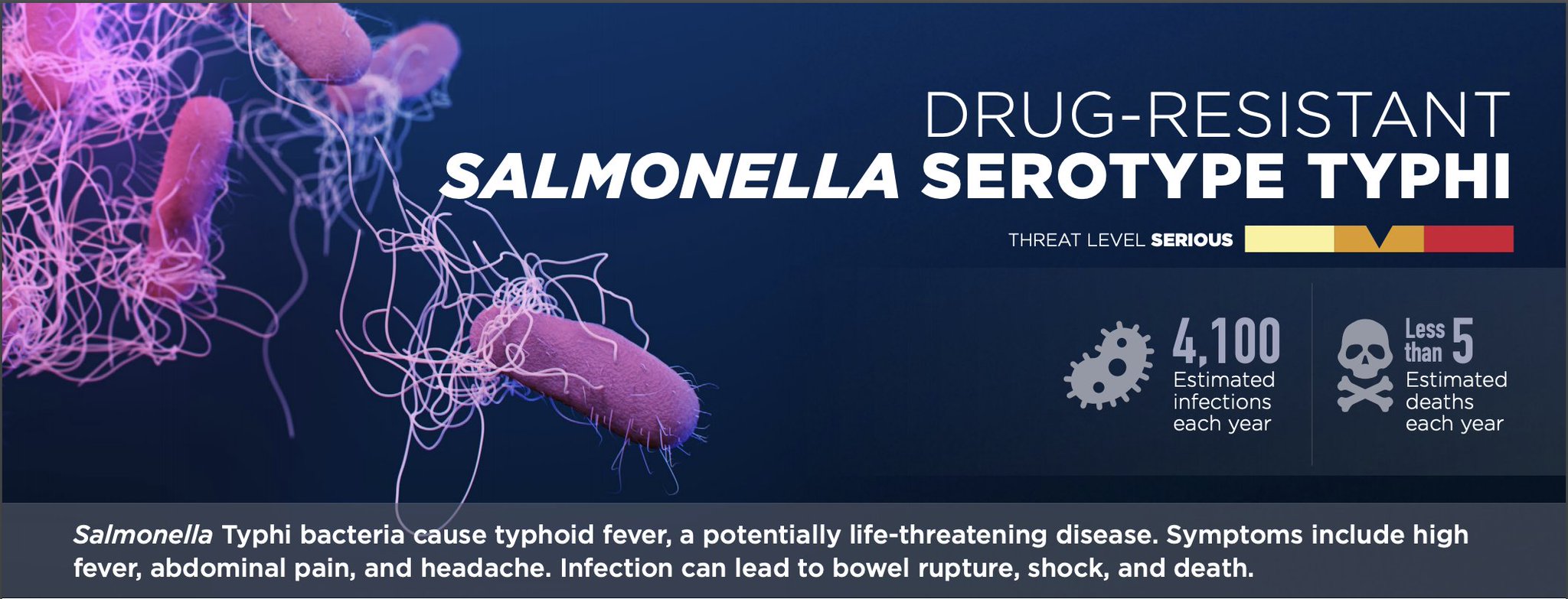 DRUG-RESISTANT
SALMONELLA SEROTYPE TYPHI

THREAT LEVEL SERIOUS

4,100
Estimated infections each year

Less than 5
Estimated deaths each year

Salmonella Typhi bacteria cause typhoid fever, a potentially life-threatening disease. Symptoms include high fever, abdominal pain, and headache. Infection can lead to bowel rupture, shock, and death.